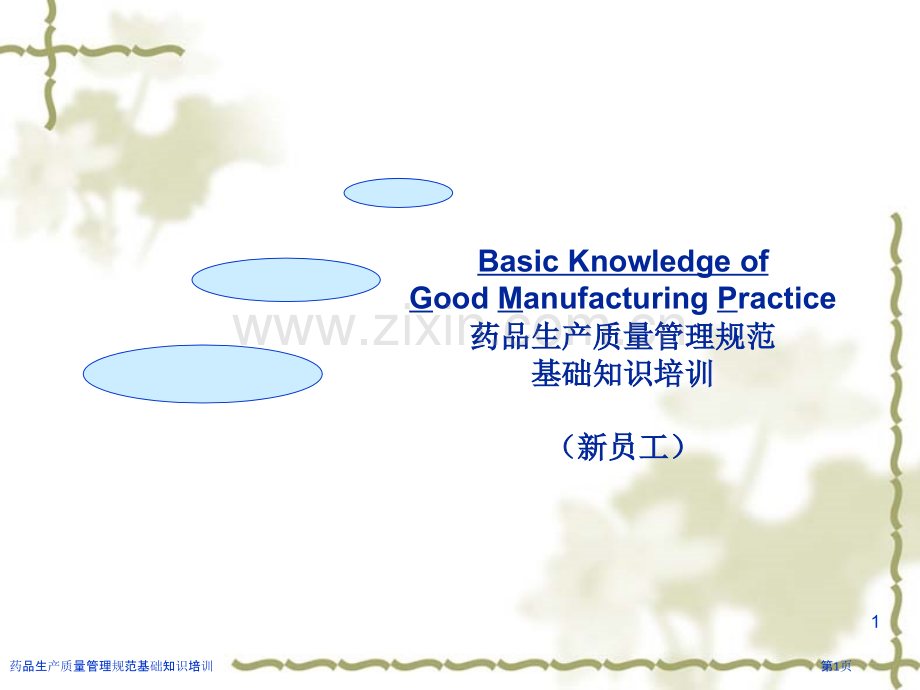 Basic Knowledge of
Good Manufacturing Practice
药品生产质量管理规范
基础知识培训

（新员工）

1

药品生产质量管理规范基础知识培训

第1页

www.zixin.com.cn